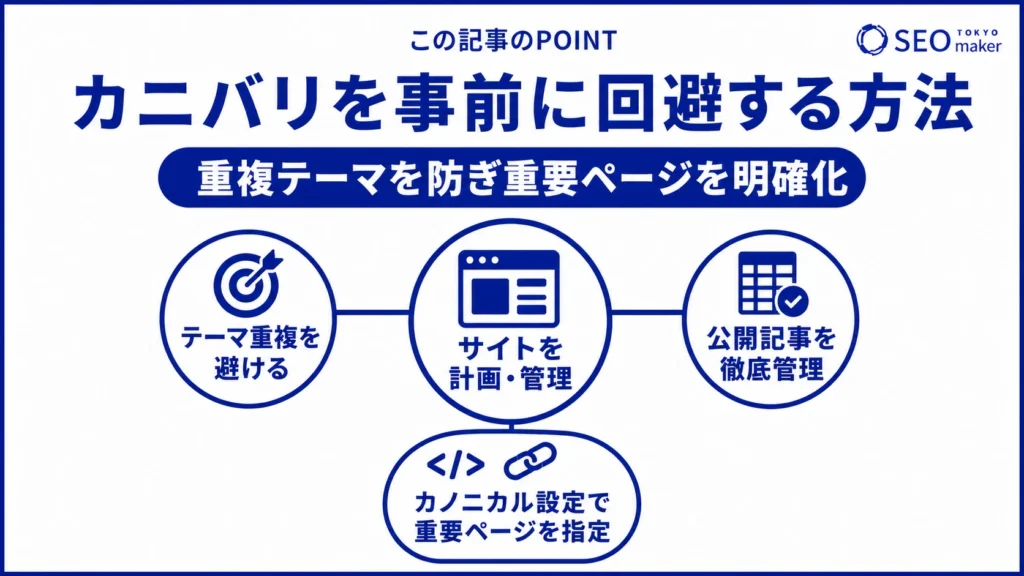 この記事のPOINT

SEO TOKYO maker

カニバリを事前に回避する方法

重複テーマを防ぎ重要ページを明確化

テーマ重複を避ける

サイトを計画・管理

公開記事を徹底管理

</>

カノニカル設定で重要ページを指定